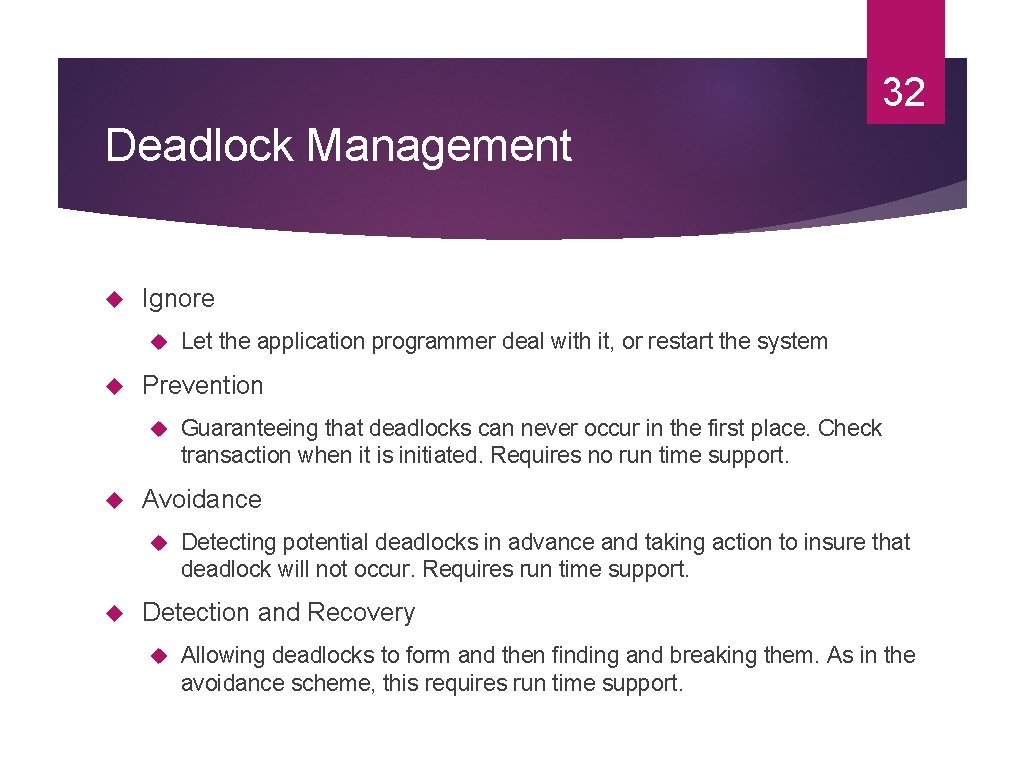 32

Deadlock Management

Ignore

Let the application programmer deal with it, or restart the system

Prevention

Guaranteeing that deadlocks can never occur in the first place. Check transaction when it is initiated. Requires no run time support.

Avoidance

Detecting potential deadlocks in advance and taking action to insure that deadlock will not occur. Requires run time support.

Detection and Recovery

Allowing deadlocks to form and then finding and breaking them. As in the avoidance scheme, this requires run time support.